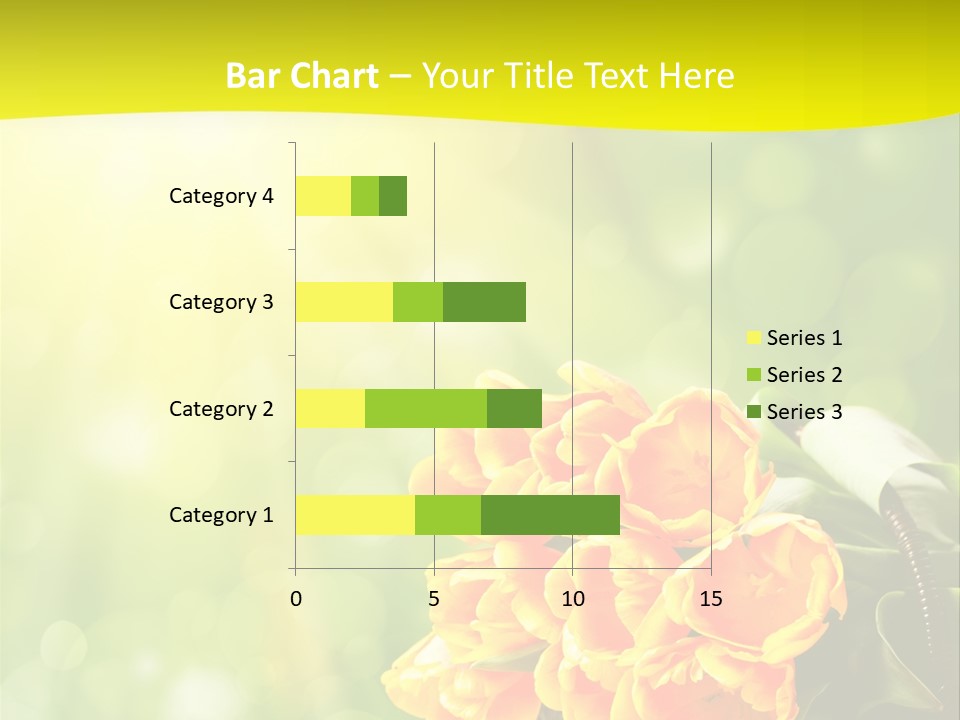 Bar Chart – Your Title Text Here

Category 4

Category 3

Category 2

Category 1

0
5
10
15

Series 1
Series 2
Series 3